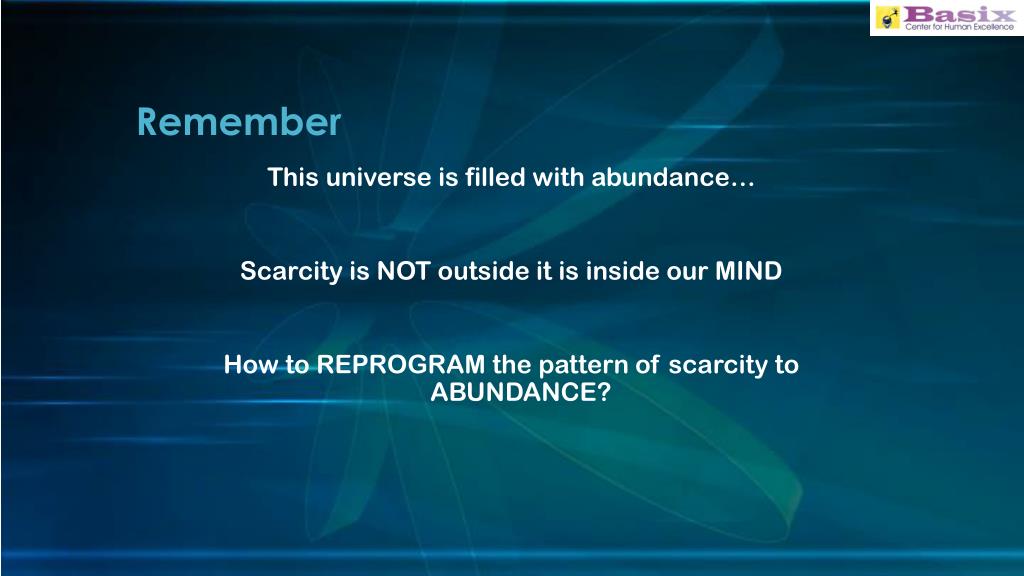 Basix
Center for Human Excellence

Remember

This universe is filled with abundance…

Scarcity is NOT outside it is inside our MIND

How to REPROGRAM the pattern of scarcity to ABUNDANCE?